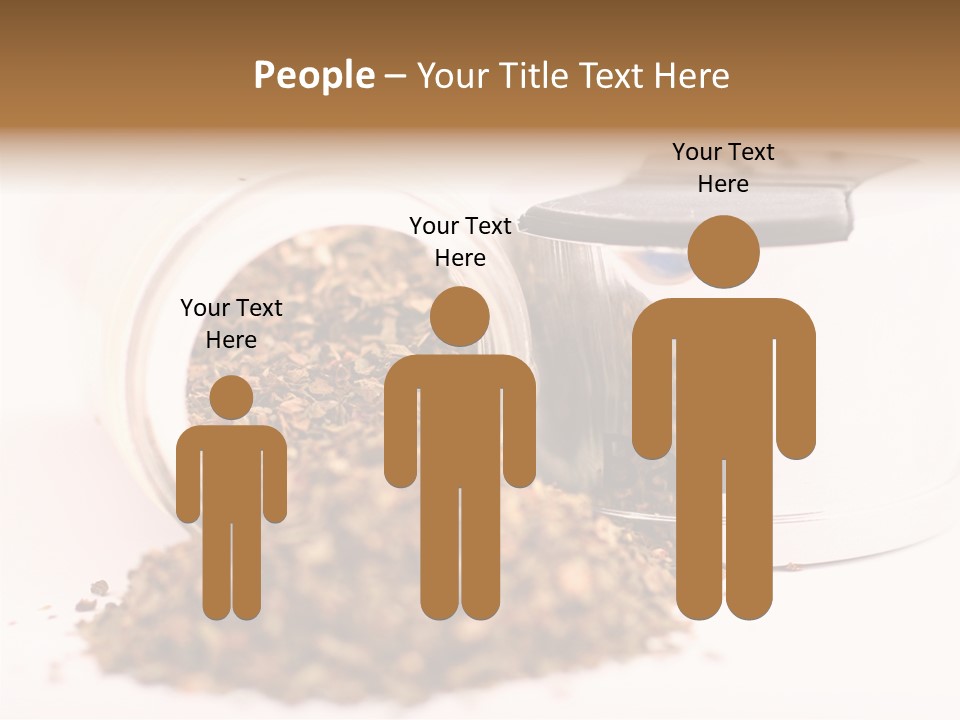 People – Your Title Text Here

Your Text Here

Your Text Here

Your Text Here